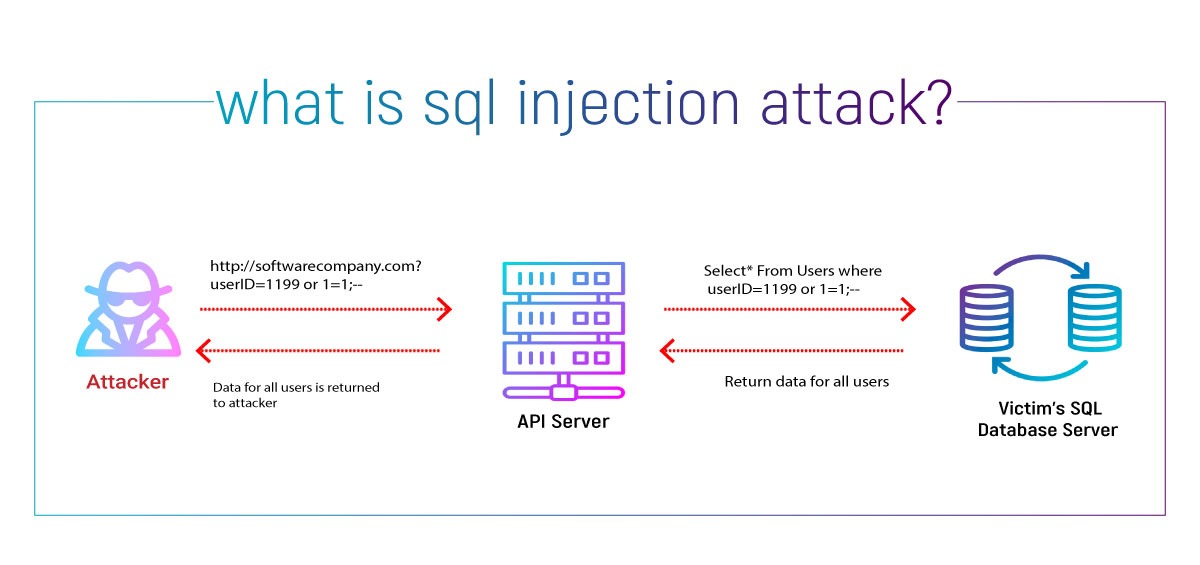 what is sql injection attack?

http://softwarecompany.com?
userID=1199 or 1=1;--

Attacker

Data for all users is returned to attacker

API Server

Select* From Users where
userID=1199 or 1=1;--

Return data for all users

Victim's SQL
Database Server